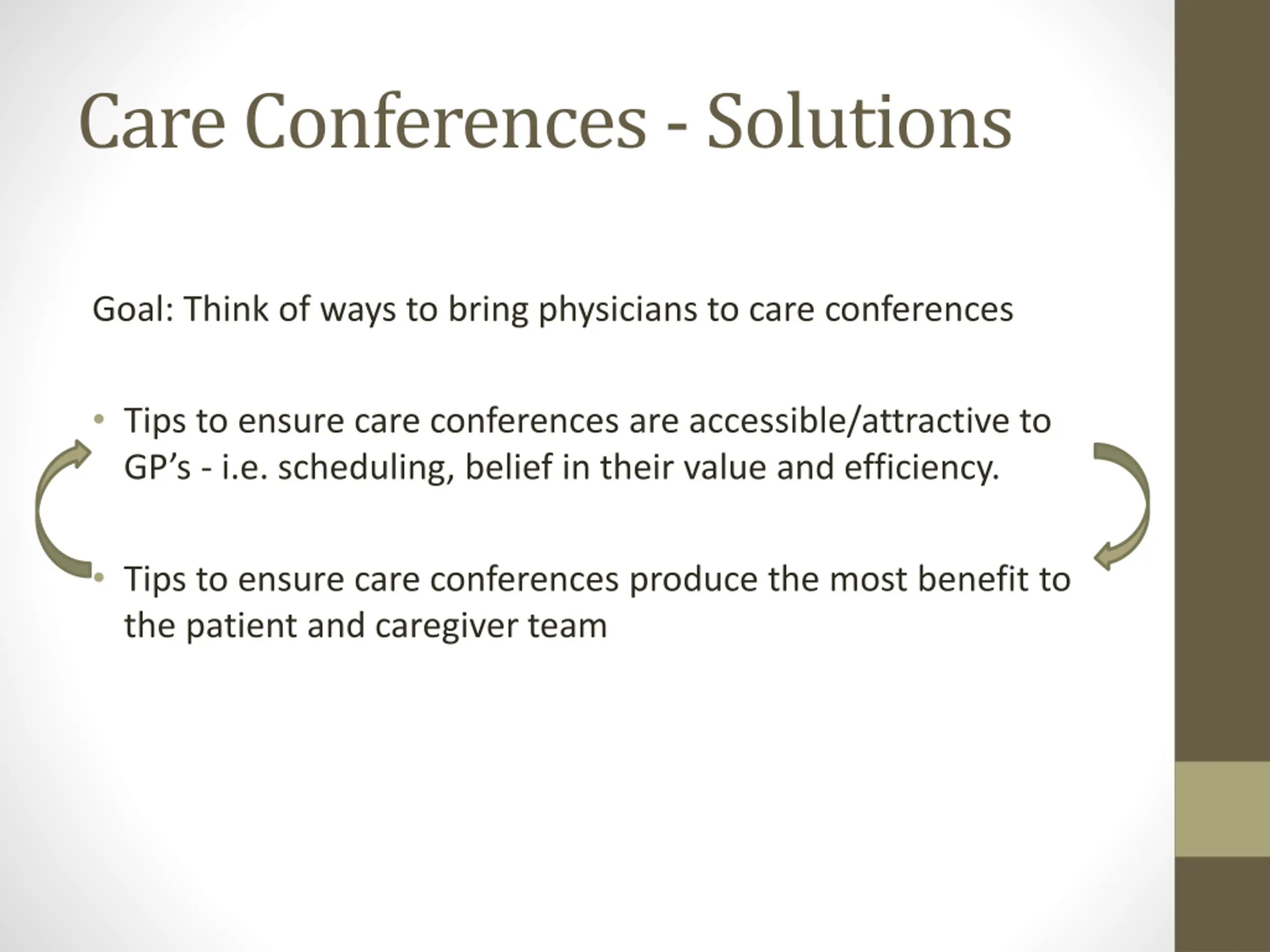 Care Conferences - Solutions

Goal: Think of ways to bring physicians to care conferences

• Tips to ensure care conferences are accessible/attractive to GP's - i.e. scheduling, belief in their value and efficiency.

• Tips to ensure care conferences produce the most benefit to the patient and caregiver team